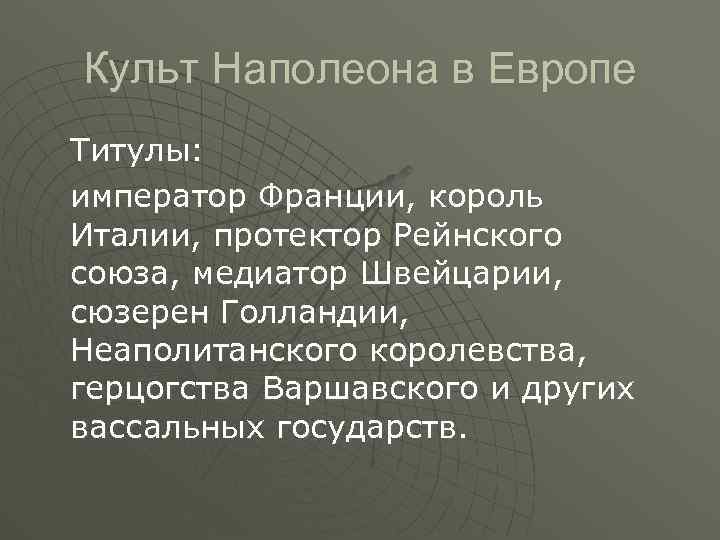 Культ Наполеона в Европе

Титулы:

император Франции, король Италии, протектор Рейнского союза, медиатор Швейцарии, сюзерен Голландии, Неаполитанского королевства, герцогства Варшавского и других вассальных государств.